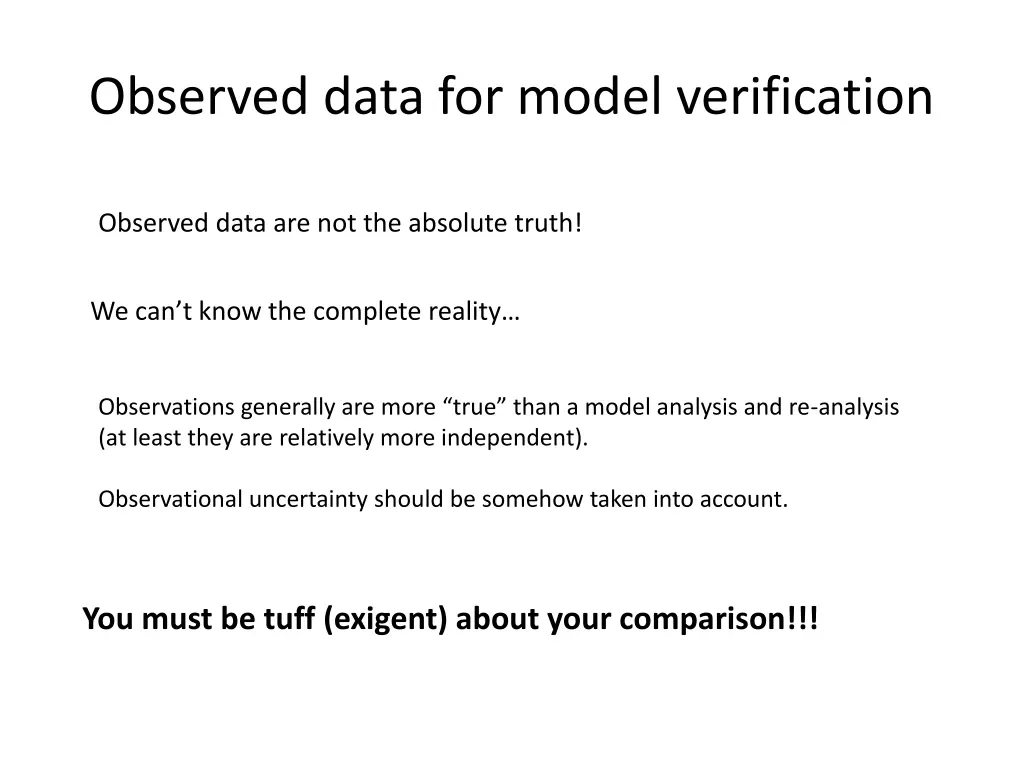 Observed data for model verification

Observed data are not the absolute truth!

We can’t know the complete reality…

Observations generally are more “true” than a model analysis and re-analysis (at least they are relatively more independent).

Observational uncertainty should be somehow taken into account.

You must be tuff (exigent) about your comparison!!!